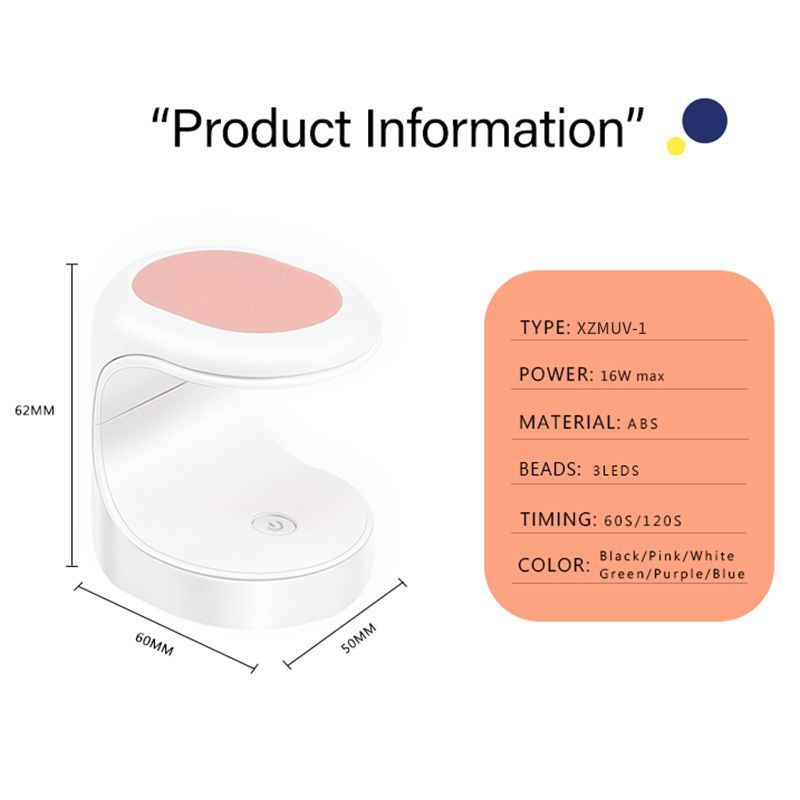 “Product Information”

62MM

60MM

50MM

TYPE: XZMUV-1

POWER: 16W max

MATERIAL: ABS

BEADS: 3LEDS

TIMING: 60S/120S

COLOR: Black/Pink/White Green/Purple/Blue